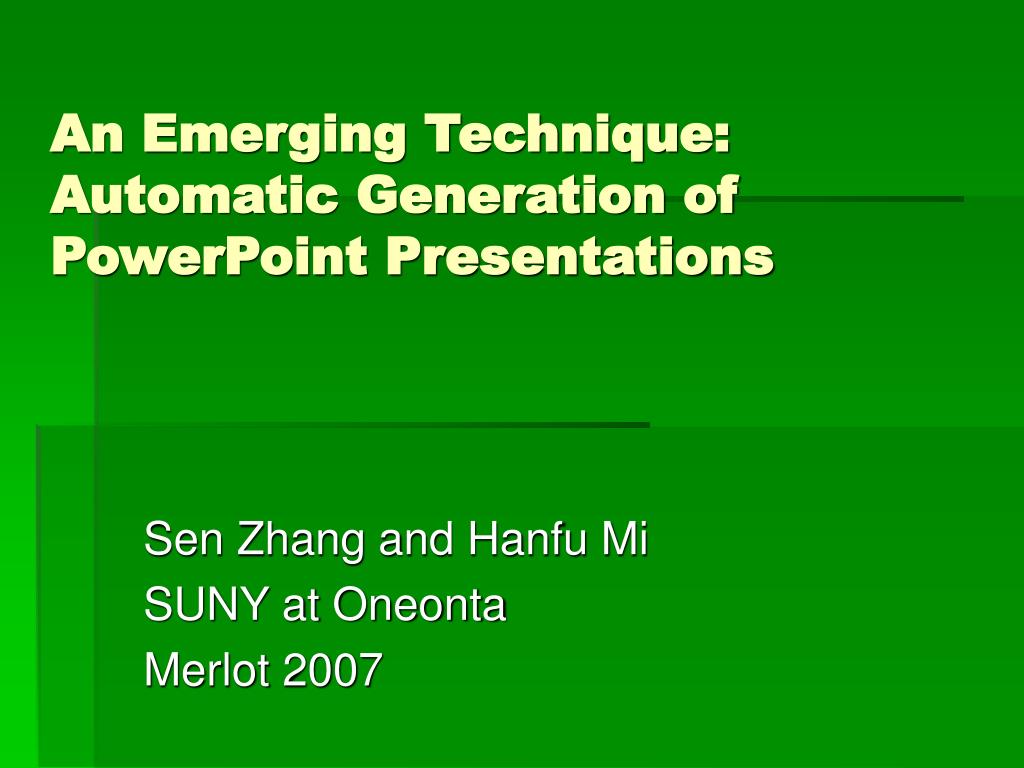 An Emerging Technique: Automatic Generation of PowerPoint Presentations

Sen Zhang and Hanfu Mi
SUNY at Oneonta
Merlot 2007